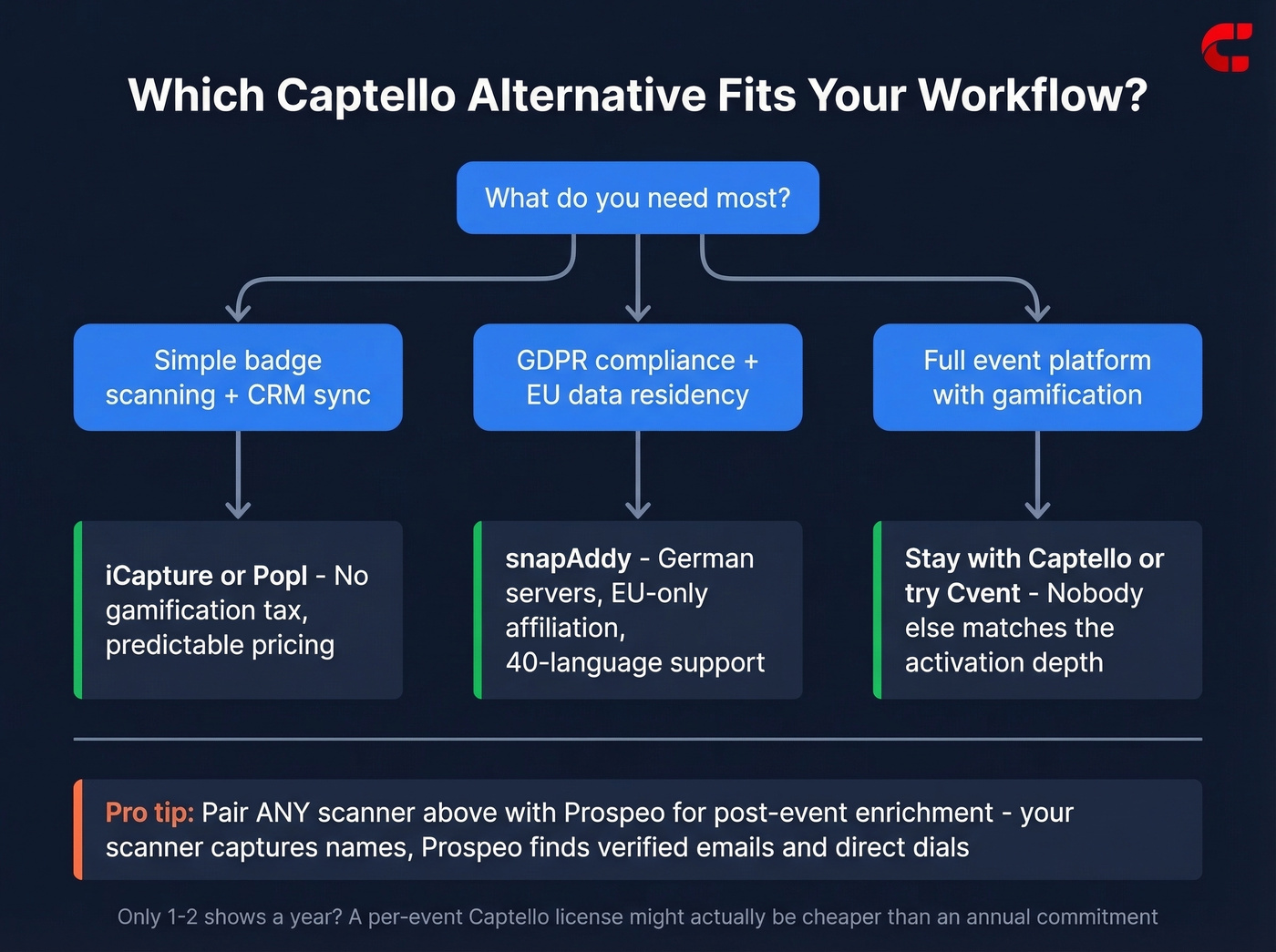 Which Captello Alternative Fits Your Workflow?

What do you need most?

Simple badge scanning + CRM sync

GDPR compliance + EU data residency

Full event platform with gamification

iCapture or Popl - No gamification tax, predictable pricing

snapAddy - German servers, EU-only affiliation, 40-language support

Stay with Captello or try Cvent - Nobody else matches the activation depth

Pro tip: Pair ANY scanner above with Prospeo for post-event enrichment - your scanner captures names, Prospeo finds verified emails and direct dials

Only 1-2 shows a year? A per-event Captello license might actually be cheaper than an annual commitment